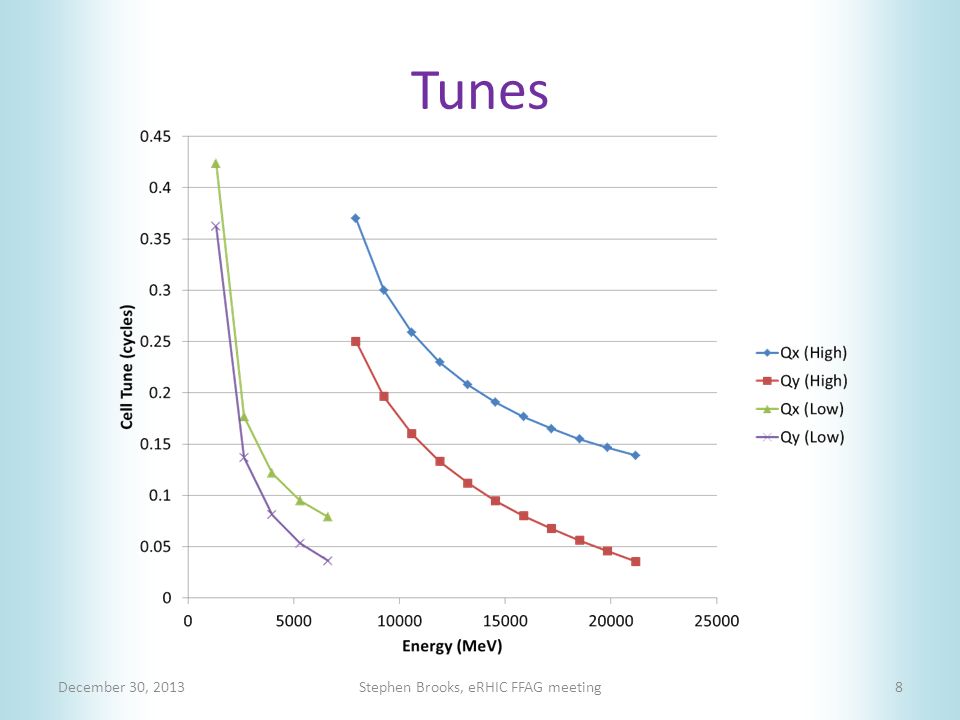 Tunes

Cell Tune (cycles)

0.45
0.4
0.35
0.3
0.25
0.2
0.15
0.1
0.05
0

0
5000
10000
15000
20000
25000

Energy (MeV)

Qx (High)
Qy (High)
Qx (Low)
Qy (Low)

December 30, 2013
Stephen Brooks, eRHIC FFAG meeting
8